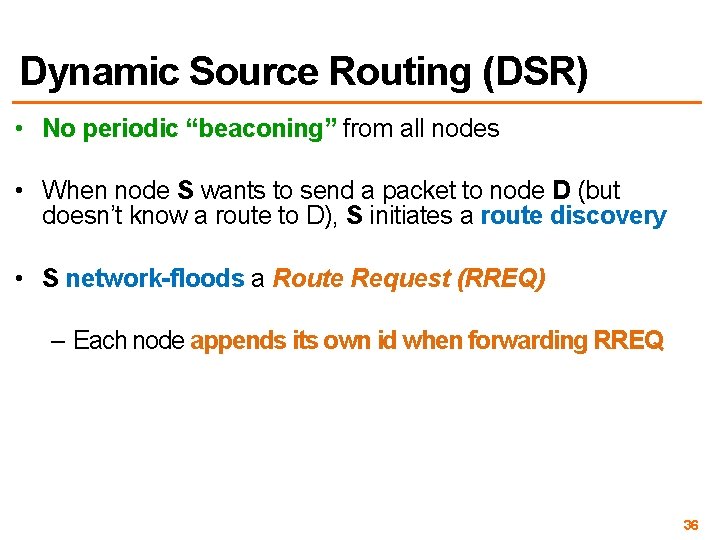 Dynamic Source Routing (DSR)

• No periodic “beaconing” from all nodes

• When node S wants to send a packet to node D (but doesn’t know a route to D), S initiates a route discovery

• S network-floods a Route Request (RREQ)

– Each node appends its own id when forwarding RREQ

36